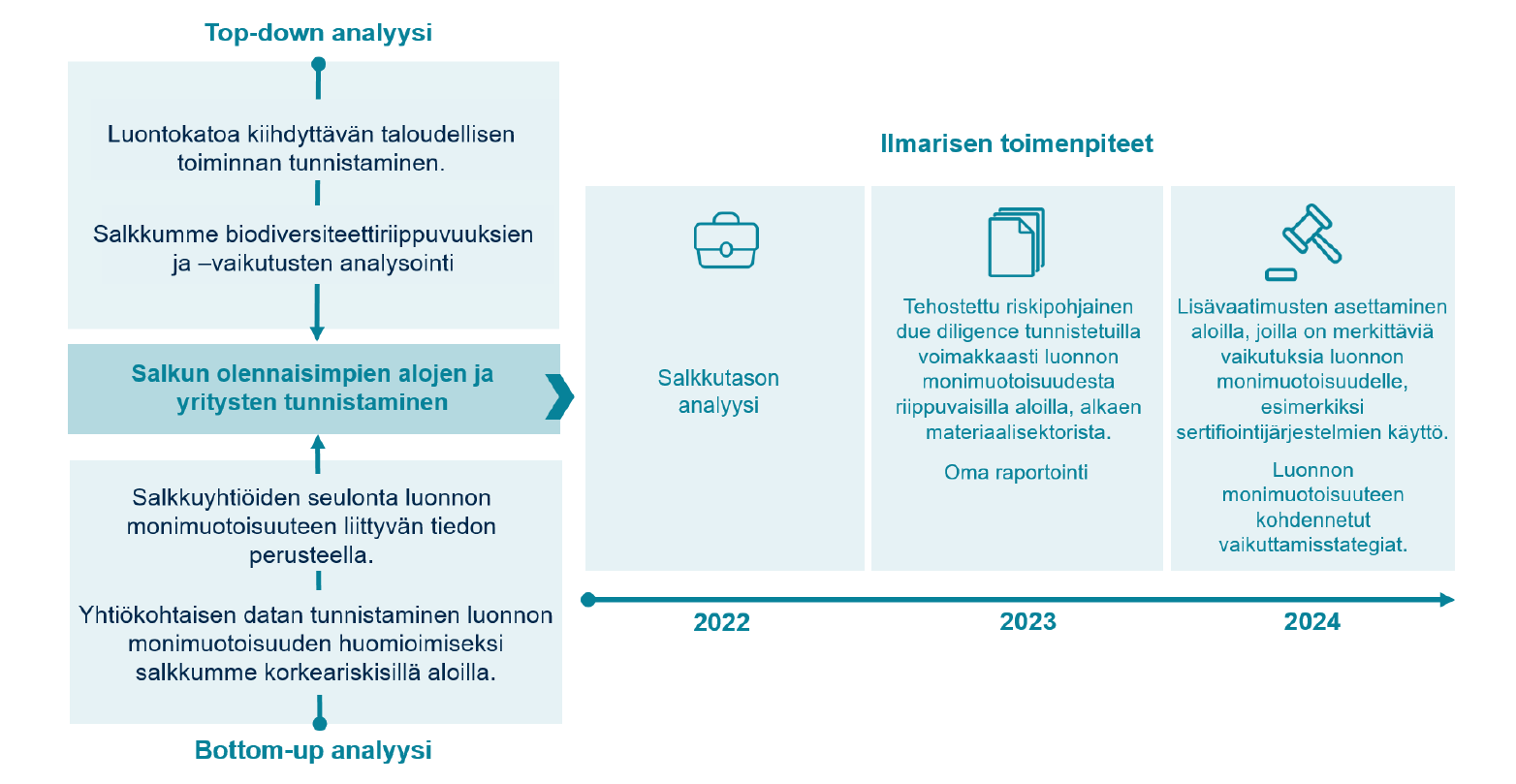 Top-down analyysi

Luontokatoa kiihdyttävän taloudellisen toiminnan tunnistaminen.

Salkkumme biodiversiteettiriippuvuuksien ja –vaikutusten analysointi

Salkun olennaisimpien alojen ja yritysten tunnistaminen

Salkkuyhtiöiden seulonta luonnon monimuotoisuuteen liittyvän tiedon perusteella.

Yhtiökohtaisen datan tunnistaminen luonnon monimuotoisuuden huomioimiseksi salkkumme korkeariskisillä aloilla.

Bottom-up analyysi

Ilmarisen toimenpiteet

Salkkutason analyysi

Tehostettu riskipohjainen due diligence tunnistetuilla voimakkaasti luonnon monimuotoisuudesta riippuvaisilla aloilla, alkaen materiaalisektorista.

Oma raportointi

Lisävaatimusten asettaminen aloilla, joilla on merkittäviä vaikutuksia luonnon monimuotoisuudelle, esimerkiksi sertifiointijärjestelmien käyttö.

Luonnon monimuotoisuuteen kohdennetut vaikuttamisstategiat.

2022

2023

2024